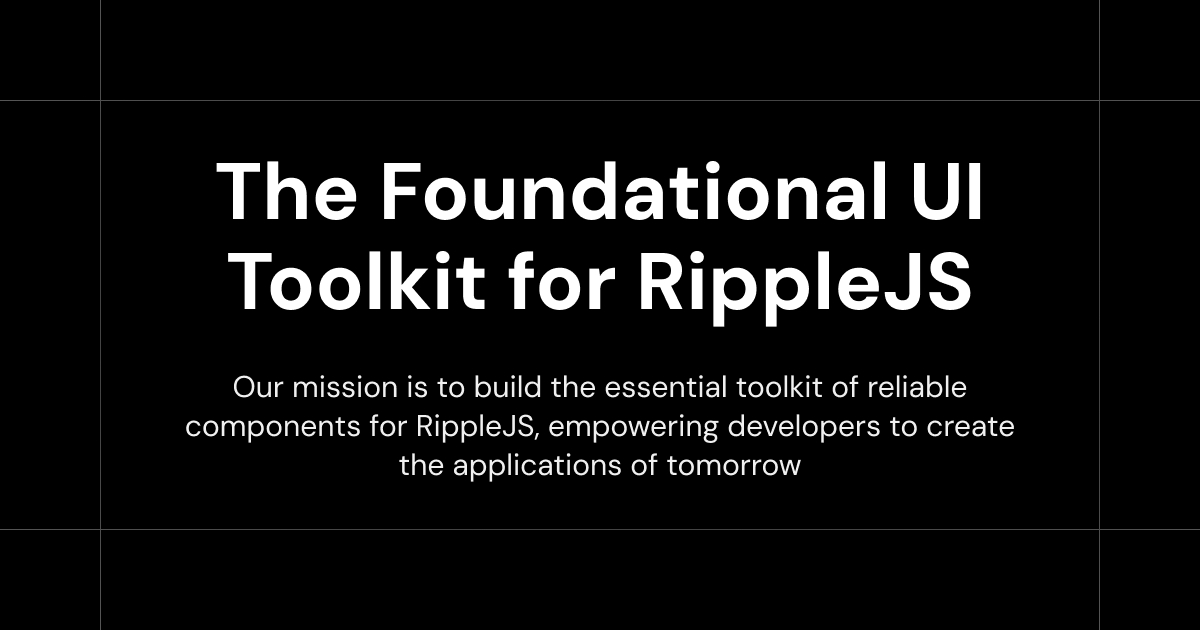 The Foundational UI Toolkit for RippleJS

Our mission is to build the essential toolkit of reliable components for RippleJS, empowering developers to create the applications of tomorrow